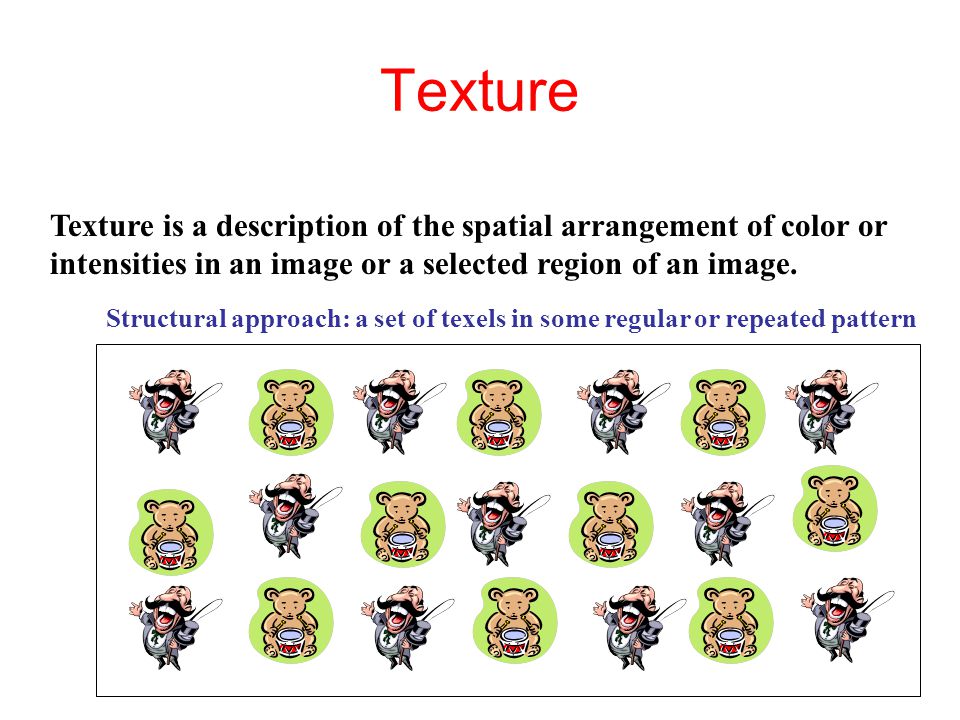 Texture

Texture is a description of the spatial arrangement of color or intensities in an image or a selected region of an image.

Structural approach: a set of texels in some regular or repeated pattern